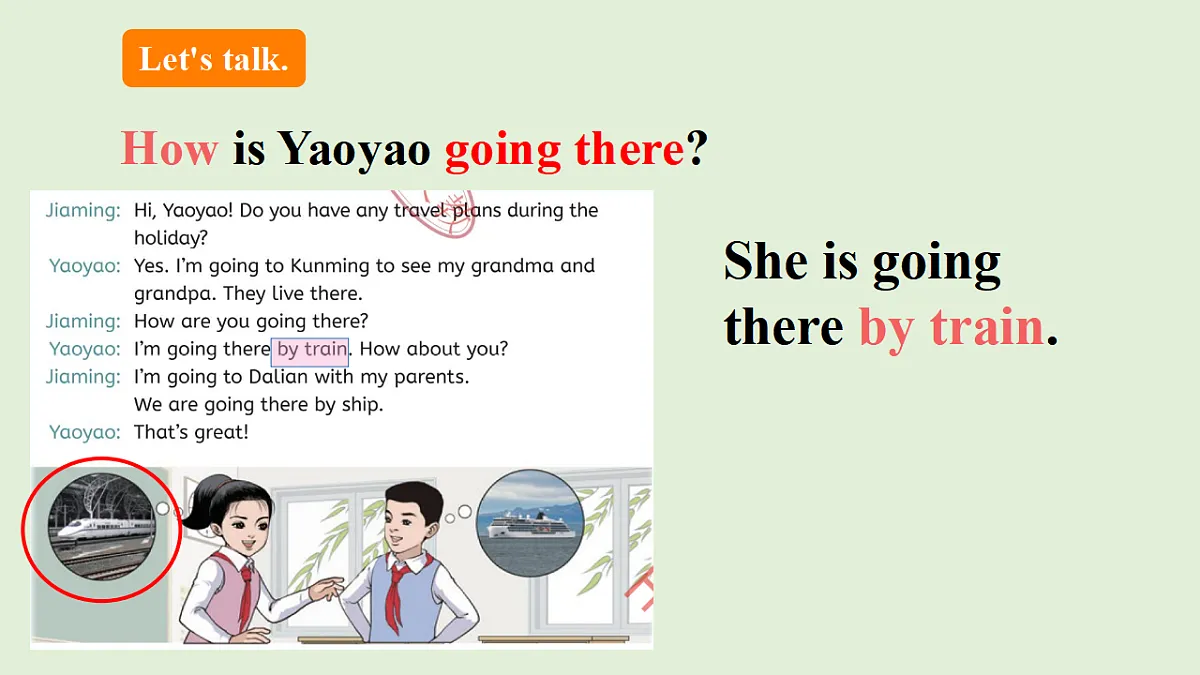 Let's talk.

How is Yaoyao going there?

Jiaming: Hi, Yaoyao! Do you have any travel plans during the holiday?
Yaoyao: Yes. I'm going to Kunming to see my grandma and grandpa. They live there.
Jiaming: How are you going there?
Yaoyao: I'm going there by train. How about you?
Jiaming: I'm going to Dalian with my parents. We are going there by ship.
Yaoyao: That's great!

She is going there by train.